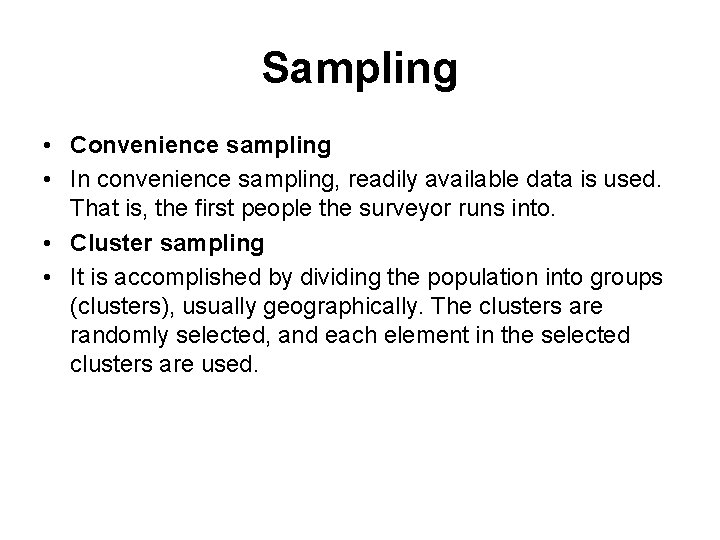 Sampling

• Convenience sampling
• In convenience sampling, readily available data is used. That is, the first people the surveyor runs into.
• Cluster sampling
• It is accomplished by dividing the population into groups (clusters), usually geographically. The clusters are randomly selected, and each element in the selected clusters are used.